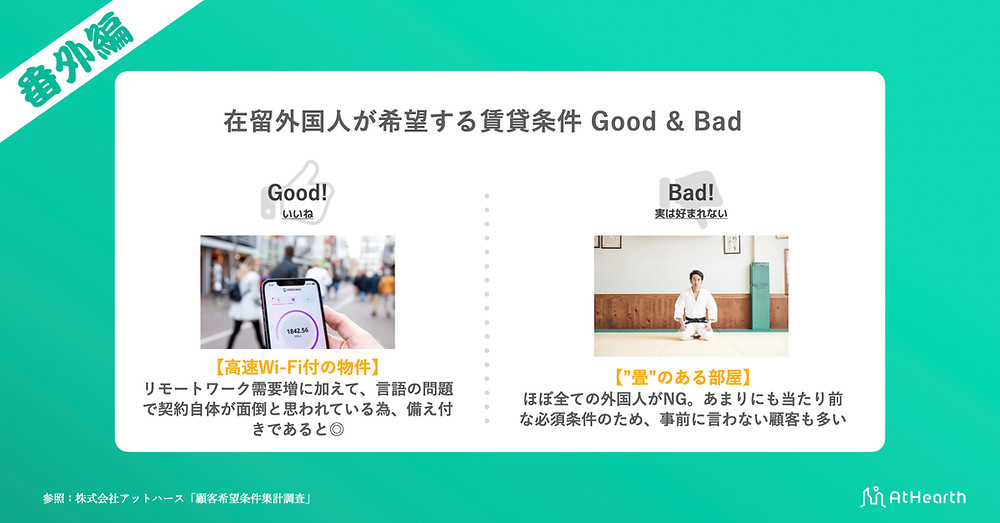 番外編

在留外国人が希望する賃貸条件 Good & Bad

Good!
いいね

1842.56

【高速Wi-Fi付の物件】
リモートワーク需要増に加えて、言語の問題で契約自体が面倒と思われている為、備え付きであると◎

Bad!
実は好まれない

【"畳"のある部屋】
ほぼ全ての外国人がNG。あまりにも当たり前な必須条件のため、事前に言わない顧客も多い

参照：株式会社アットハース「顧客希望条件集計調査」

AtHearth